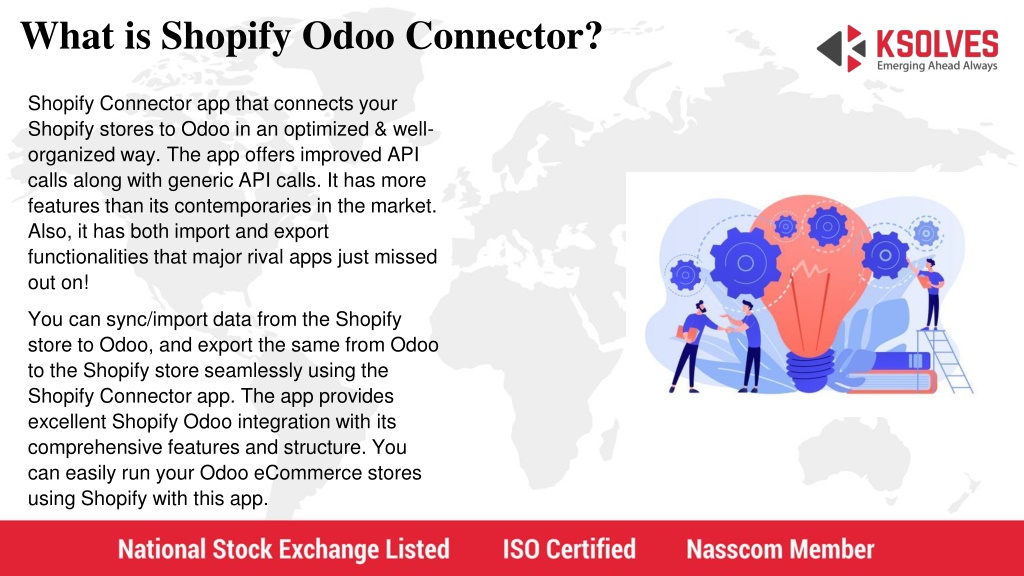 What is Shopify Odoo Connector?

KSOLVES
Emerging Ahead Always

Shopify Connector app that connects your Shopify stores to Odoo in an optimized & well-organized way. The app offers improved API calls along with generic API calls. It has more features than its contemporaries in the market. Also, it has both import and export functionalities that major rival apps just missed out on!

You can sync/import data from the Shopify store to Odoo, and export the same from Odoo to the Shopify store seamlessly using the Shopify Connector app. The app provides excellent Shopify Odoo integration with its comprehensive features and structure. You can easily run your Odoo eCommerce stores using Shopify with this app.

National Stock Exchange Listed ISO Certified Nasscom Member